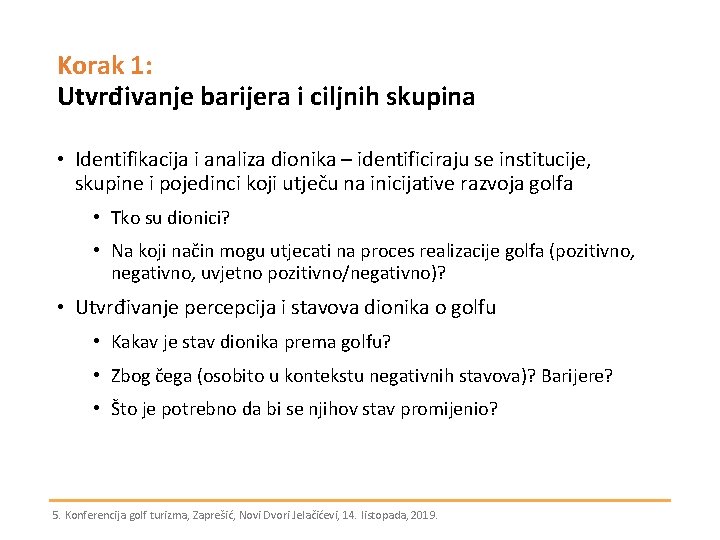 Korak 1:
Utvrđivanje barijera i ciljnih skupina

• Identifikacija i analiza dionika – identificiraju se institucije, skupine i pojedinci koji utječu na inicijative razvoja golfa
  • Tko su dionici?
  • Na koji način mogu utjecati na proces realizacije golfa (pozitivno, negativno, uvjetno pozitivno/negativno)?
• Utvrđivanje percepcija i stavova dionika o golfu
  • Kakav je stav dionika prema golfu?
  • Zbog čega (osobito u kontekstu negativnih stavova)? Barijere?
  • Što je potrebno da bi se njihov stav promijenio?

5. Konferencija golf turizma, Zaprešić, Novi Dvori Jelačićevi, 14. listopada, 2019.